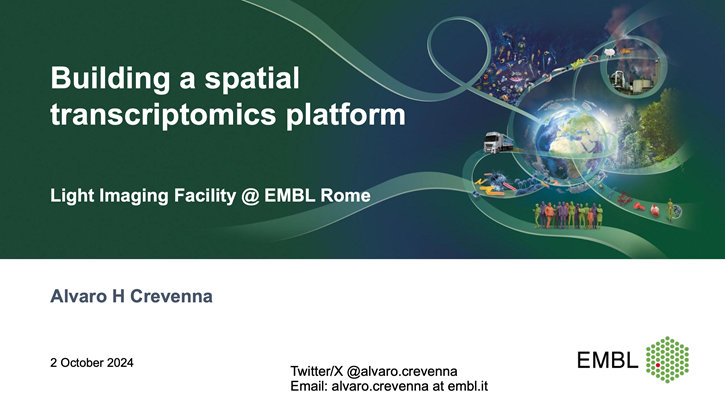 Building a spatial transcriptomics platform

Light Imaging Facility @ EMBL Rome

Alvaro H Crevenna

2 October 2024

Twitter/X @alvaro.crevenna
Email: alvaro.crevenna at embl.it

EMBL